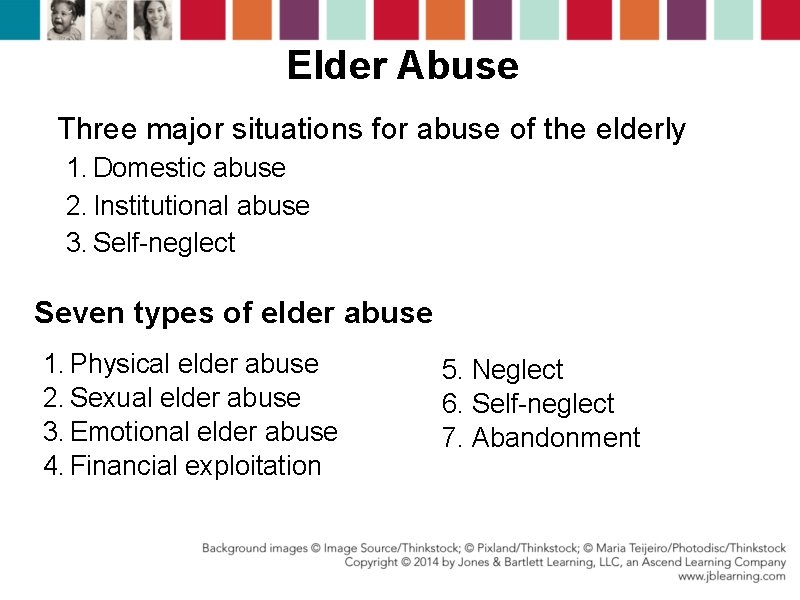 Elder Abuse

Three major situations for abuse of the elderly

1. Domestic abuse
2. Institutional abuse
3. Self-neglect

Seven types of elder abuse

1. Physical elder abuse
2. Sexual elder abuse
3. Emotional elder abuse
4. Financial exploitation

5. Neglect
6. Self-neglect
7. Abandonment

Background images © Image Source/Thinkstock; © Pixland/Thinkstock; © Maria Teijeiro/Photodisc/Thinkstock
Copyright © 2014 by Jones & Bartlett Learning, LLC, an Ascend Learning Company
www.jblearning.com